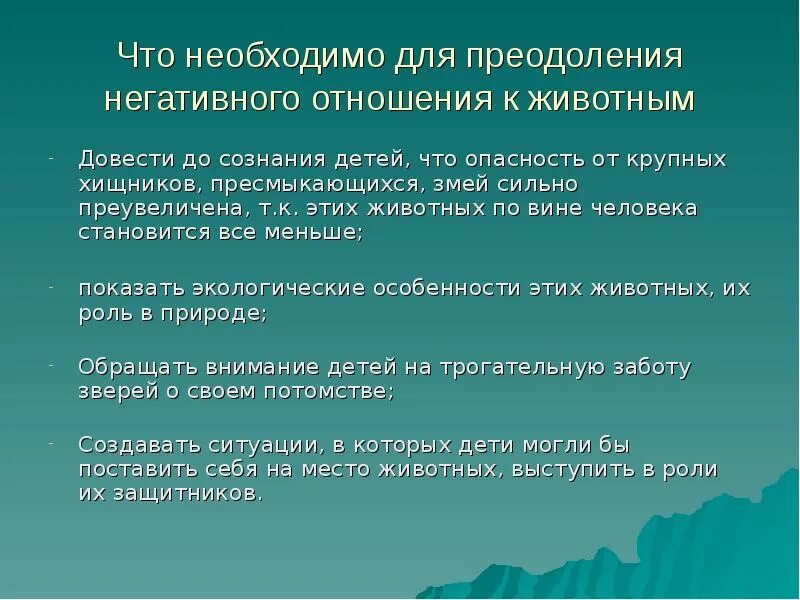 Что необходимо для преодоления негативного отношения к животным

- Довести до сознания детей, что опасность от крупных хищников, пресмыкающихся, змей сильно преувеличена, т.к. этих животных по вине человека становится все меньше;

- показать экологические особенности этих животных, их роль в природе;

- Обращать внимание детей на трогательную заботу зверей о своем потомстве;

- Создавать ситуации, в которых дети могли бы поставить себя на место животных, выступить в роли их защитников.